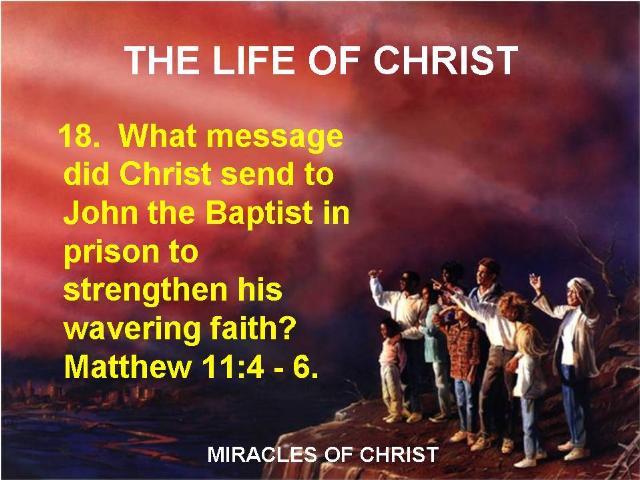 THE LIFE OF CHRIST

18. What message did Christ send to John the Baptist in prison to strengthen his wavering faith? Matthew 11:4 - 6.

MIRACLES OF CHRIST